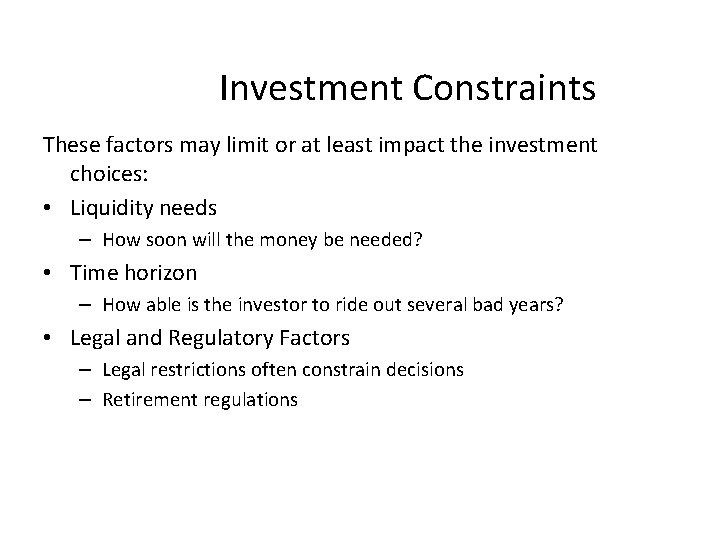 Investment Constraints

These factors may limit or at least impact the investment choices:

• Liquidity needs
– How soon will the money be needed?
• Time horizon
– How able is the investor to ride out several bad years?
• Legal and Regulatory Factors
– Legal restrictions often constrain decisions
– Retirement regulations